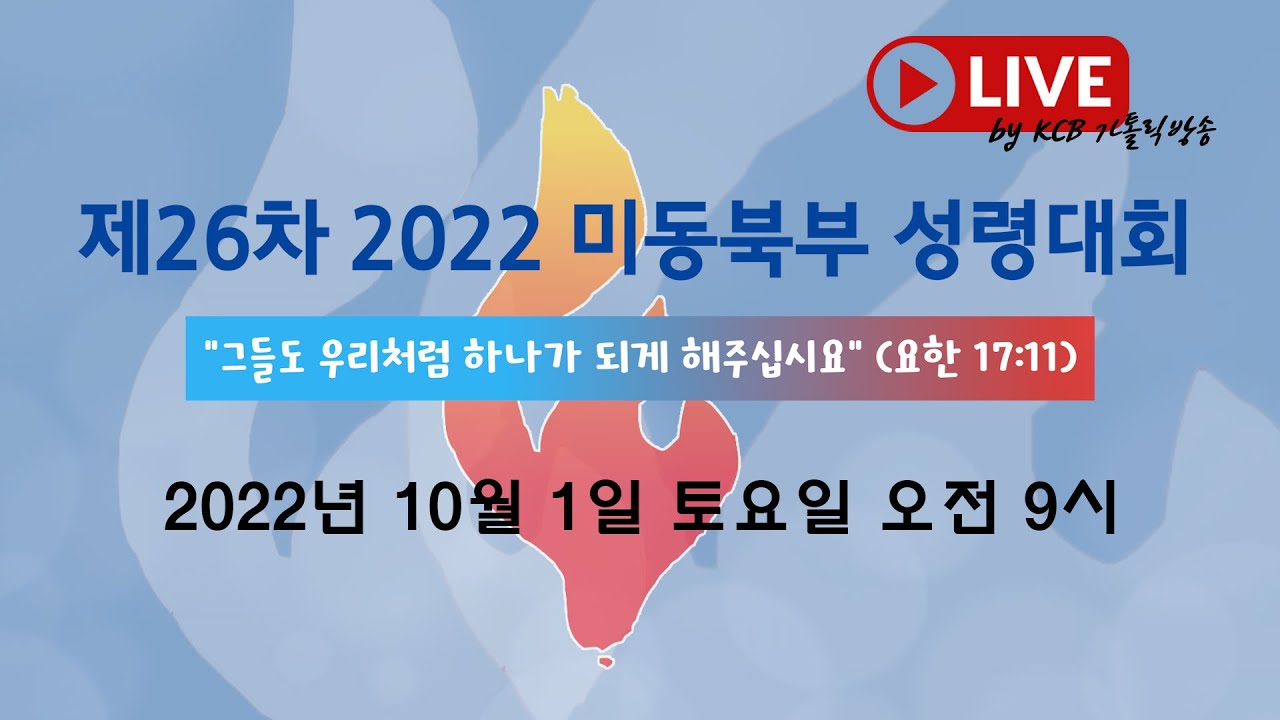 LIVE
by KCB 가톨릭방송

제26차 2022 미동북부 성령대회

"그들도 우리처럼 하나가 되게 해주십시요" (요한 17:11)

2022년 10월 1일 토요일 오전 9시